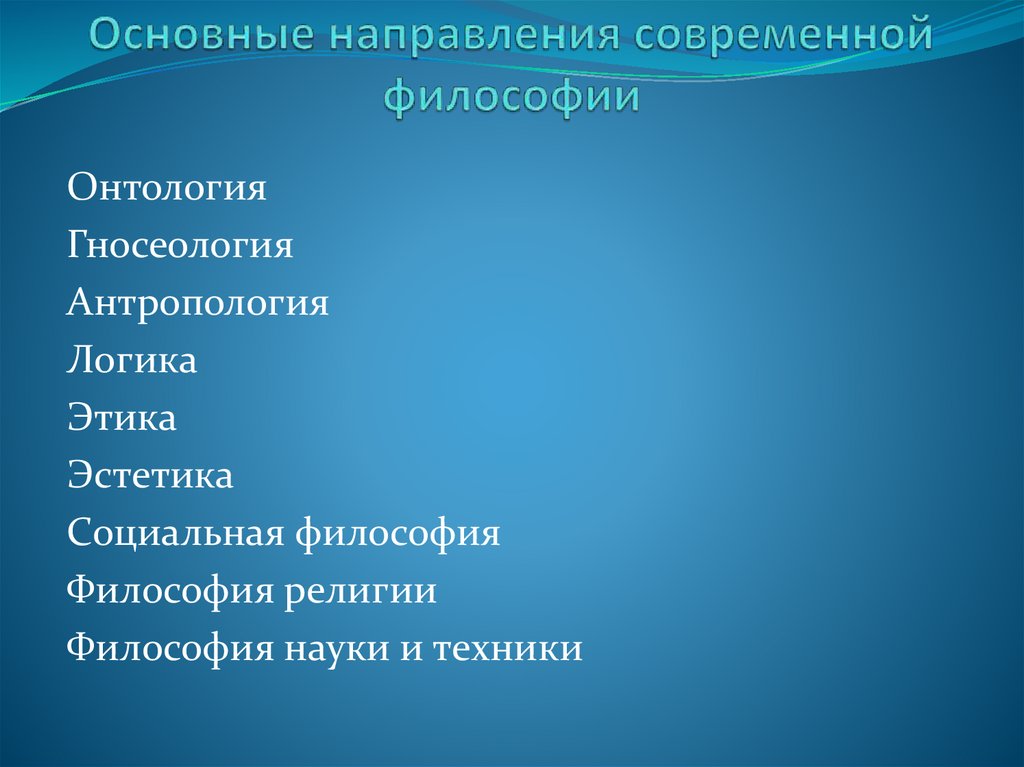 Основные направления современной философии

Онтология
Гносеология
Антропология
Логика
Этика
Эстетика
Социальная философия
Философия религии
Философия науки и техники